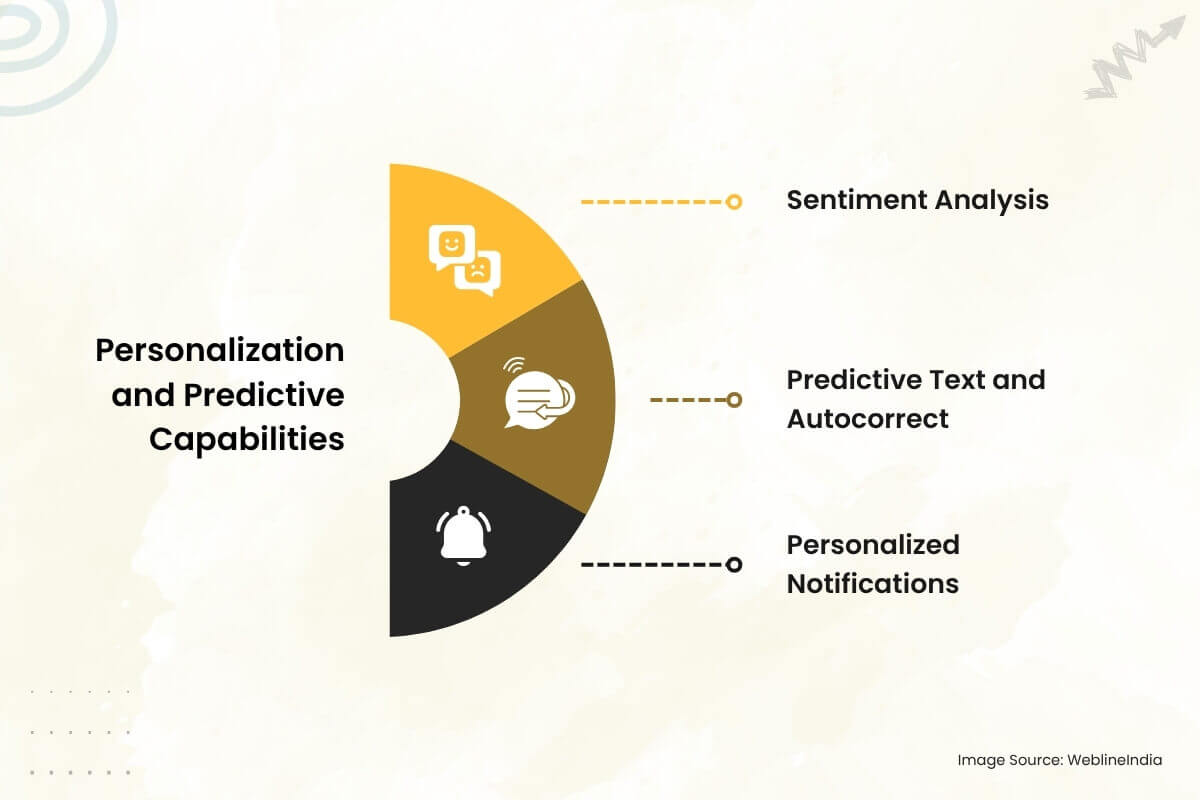 Personalization and Predictive Capabilities

Sentiment Analysis

Predictive Text and Autocorrect

Personalized Notifications

Image Source: WeblineIndia